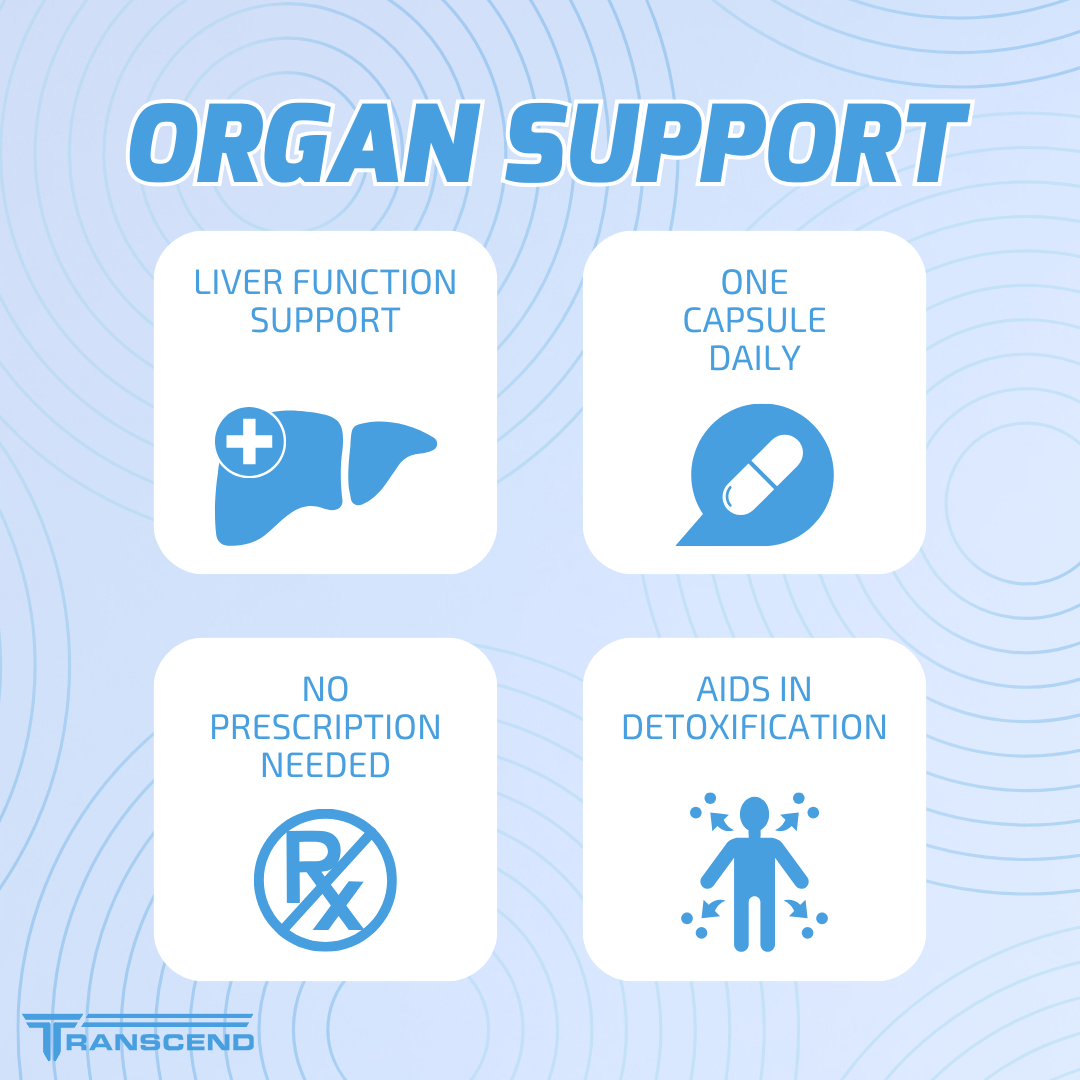 ORGAN SUPPORT

LIVER FUNCTION SUPPORT

ONE CAPSULE DAILY

NO PRESCRIPTION NEEDED

Rx

AIDS IN DETOXIFICATION

TRANSCEND